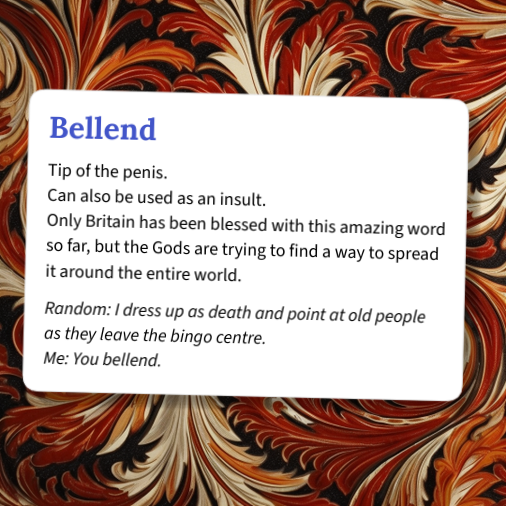 Bellend

Tip of the penis.
Can also be used as an insult.
Only Britain has been blessed with this amazing word so far, but the Gods are trying to find a way to spread it around the entire world.

Random: I dress up as death and point at old people as they leave the bingo centre.
Me: You bellend.